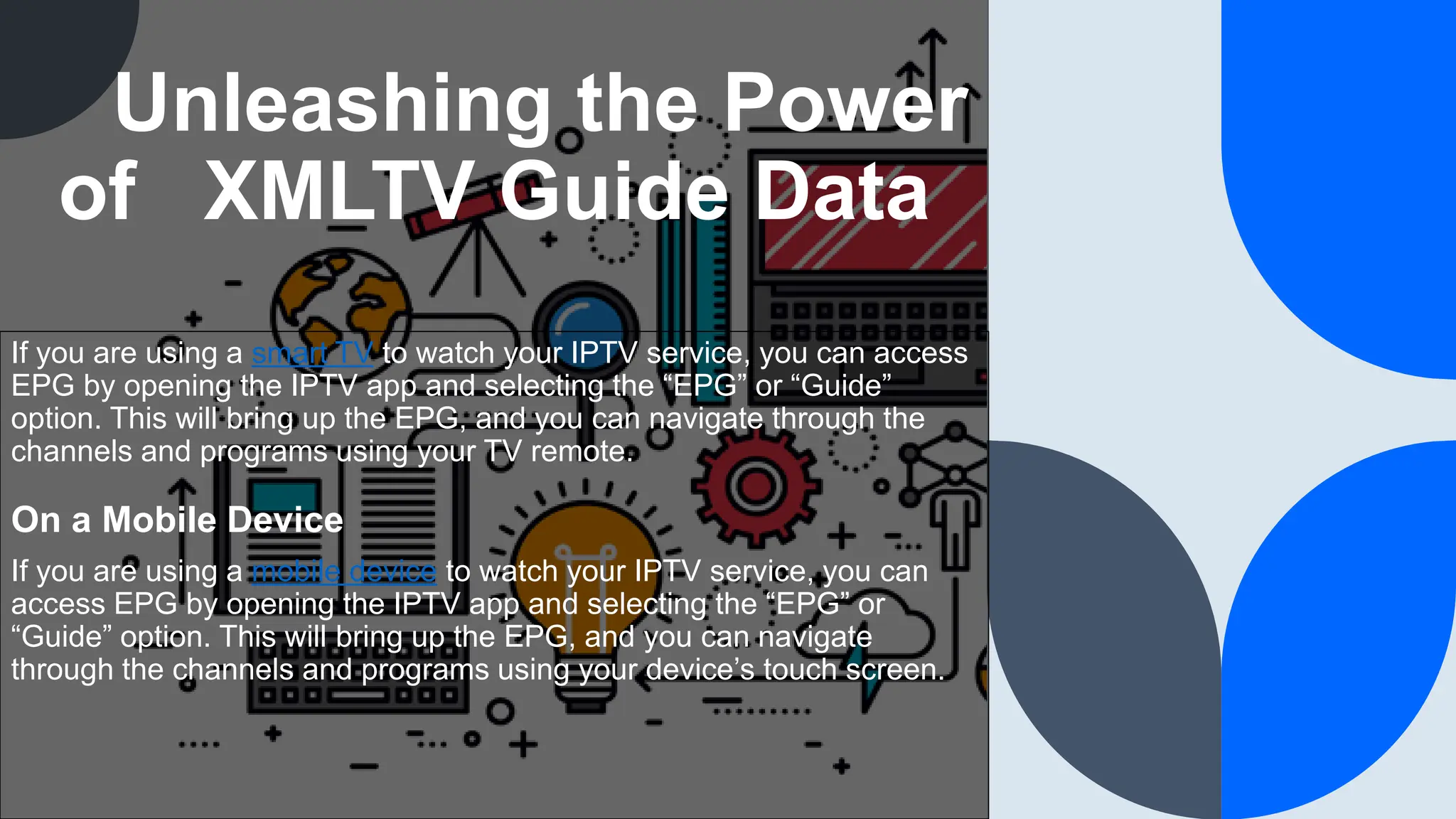 Unleashing the Power of XMLTV Guide Data

If you are using a smart TV to watch your IPTV service, you can access EPG by opening the IPTV app and selecting the “EPG” or “Guide” option. This will bring up the EPG, and you can navigate through the channels and programs using your TV remote.

On a Mobile Device

If you are using a mobile device to watch your IPTV service, you can access EPG by opening the IPTV app and selecting the “EPG” or “Guide” option. This will bring up the EPG, and you can navigate through the channels and programs using your device’s touch screen.